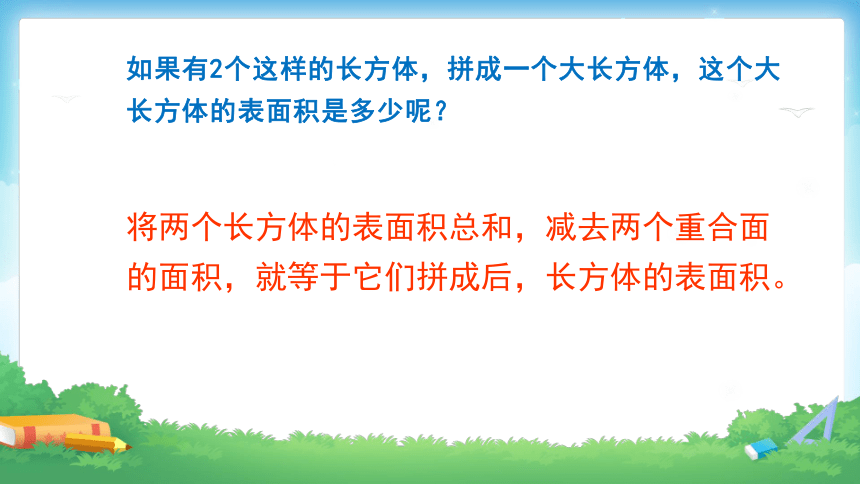 如果有2个这样的长方体，拼成一个大长方体，这个大长方体的表面积是多少呢？

将两个长方体的表面积总和，减去两个重合面的面积，就等于它们拼成后，长方体的表面积。